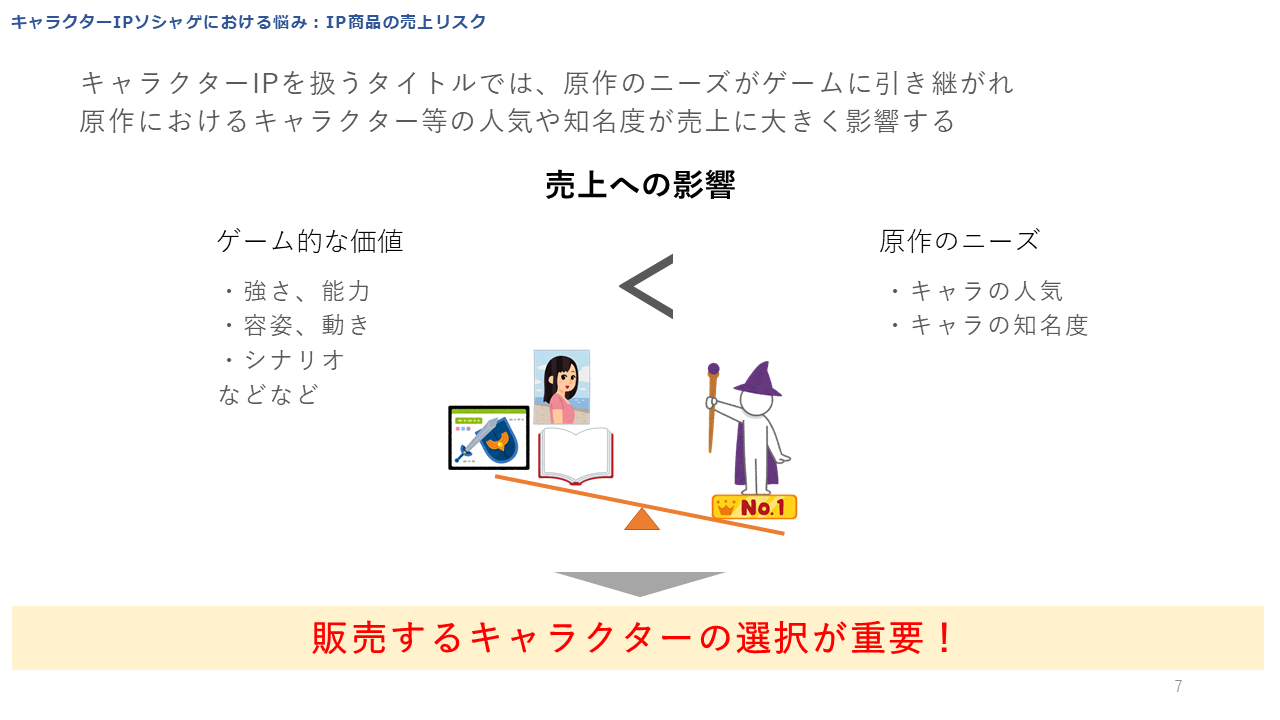 キャラクターIPソシャゲにおける悩み：IP商品の売上リスク

キャラクターIPを扱うタイトルでは、原作のニーズがゲームに引き継がれ
原作におけるキャラクター等の人気や知名度が売上に大きく影響する

売上への影響

ゲーム的な価値
・強さ、能力
・容姿、動き
・シナリオ
などなど

<

原作のニーズ
・キャラの人気
・キャラの知名度

No.1

販売するキャラクターの選択が重要！

7